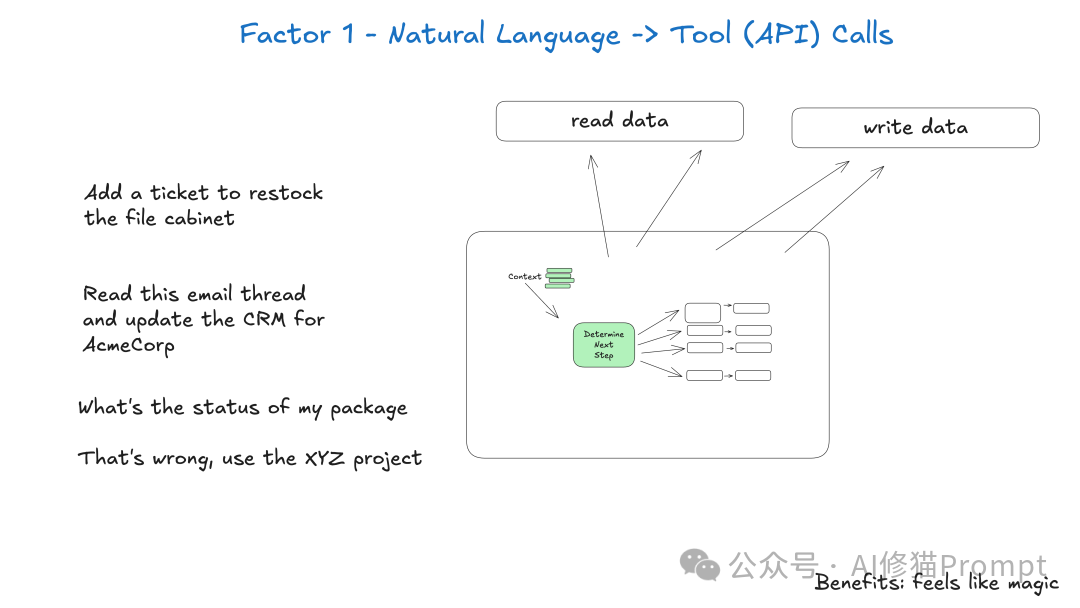 Factor 1 - Natural Language -> Tool (API) Calls

read data

write data

Add a ticket to restock the file cabinet

Read this email thread and update the CRM for AcmeCorp

What's the status of my package

That's wrong, use the XYZ project

Context

Determine Next Step

公众号 · AI修猫Prompt

Benefits: feels like magic